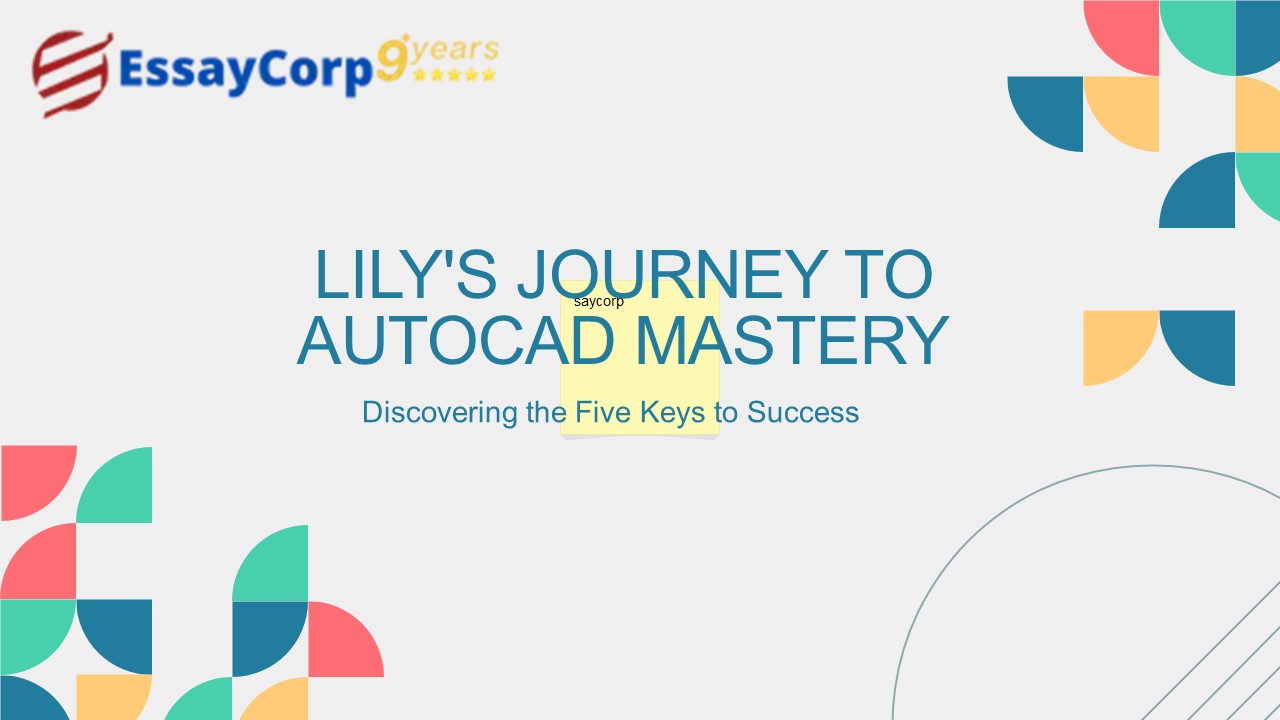 EssayCorp 9 years

LILY'S JOURNEY TO AUTOCAD MASTERY

saycorp

Discovering the Five Keys to Success